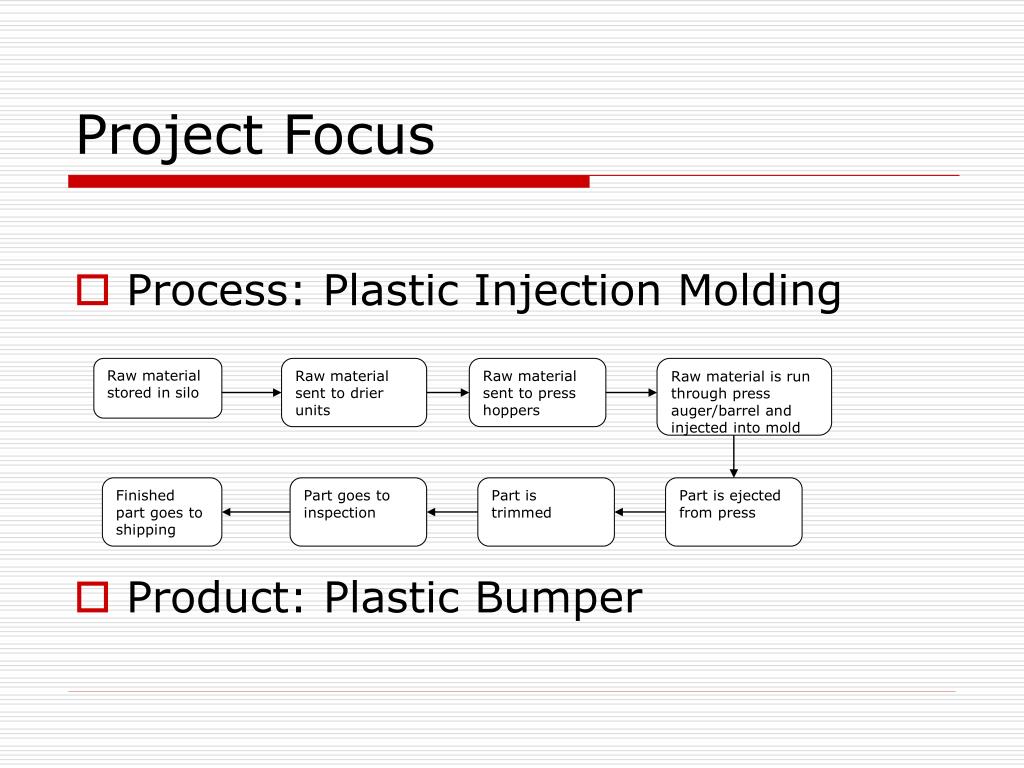 Project Focus

Process: Plastic Injection Molding

Raw material stored in silo

Raw material sent to drier units

Raw material sent to press hoppers

Raw material is run through press auger/barrel and injected into mold

Part is ejected from press

Part is trimmed

Part goes to inspection

Finished part goes to shipping

Product: Plastic Bumper